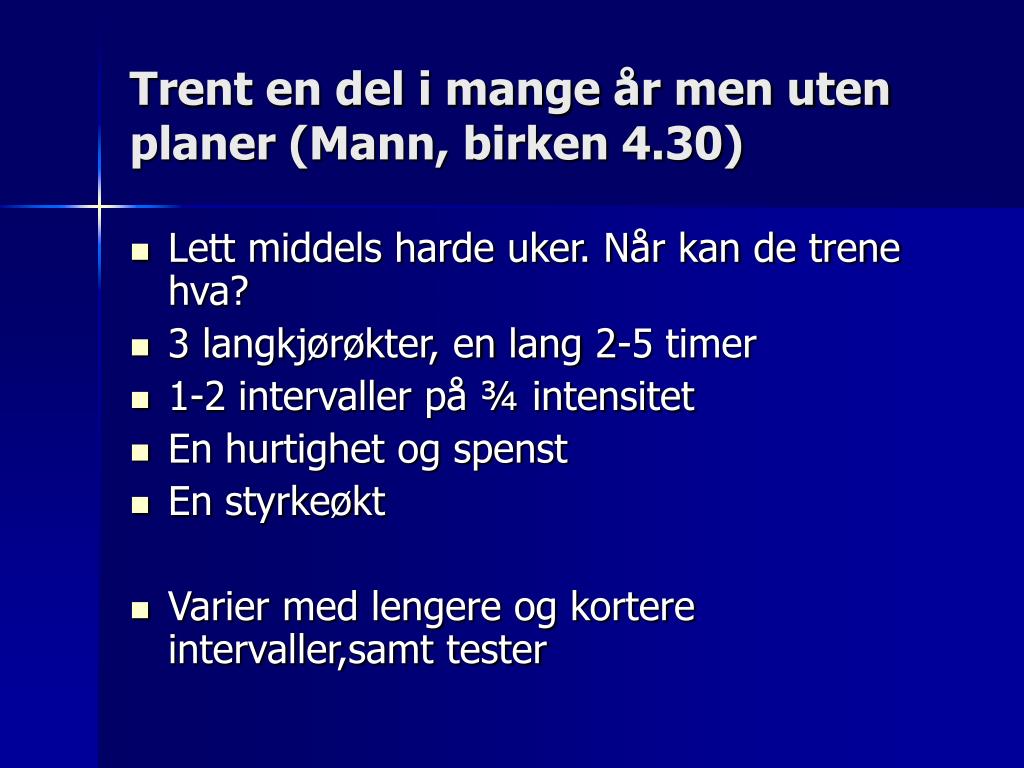 Trent en del i mange år men uten planer (Mann, birken 4.30)

- Lett middels harde uker. Når kan de trene hva?
- 3 langkjørøkter, en lang 2-5 timer
- 1-2 intervaller på ¾ intensitet
- En hurtighet og spenst
- En styrkeøkt

- Varier med lengere og kortere intervaller,samt tester